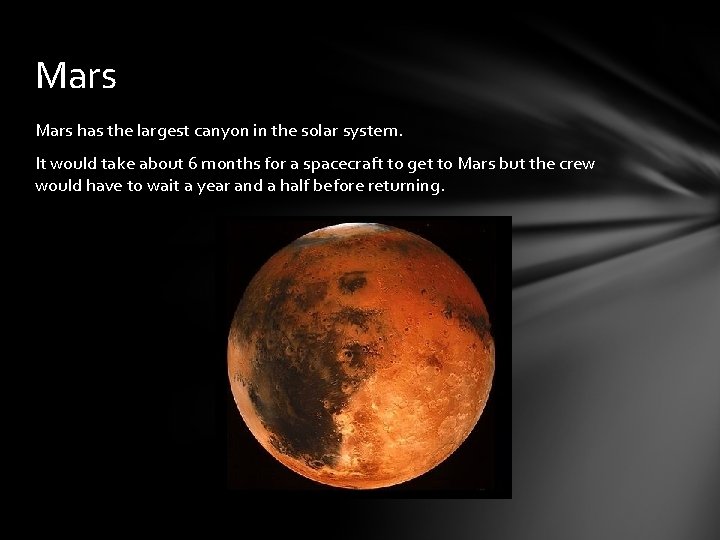 Mars

Mars has the largest canyon in the solar system.

It would take about 6 months for a spacecraft to get to Mars but the crew would have to wait a year and a half before returning.